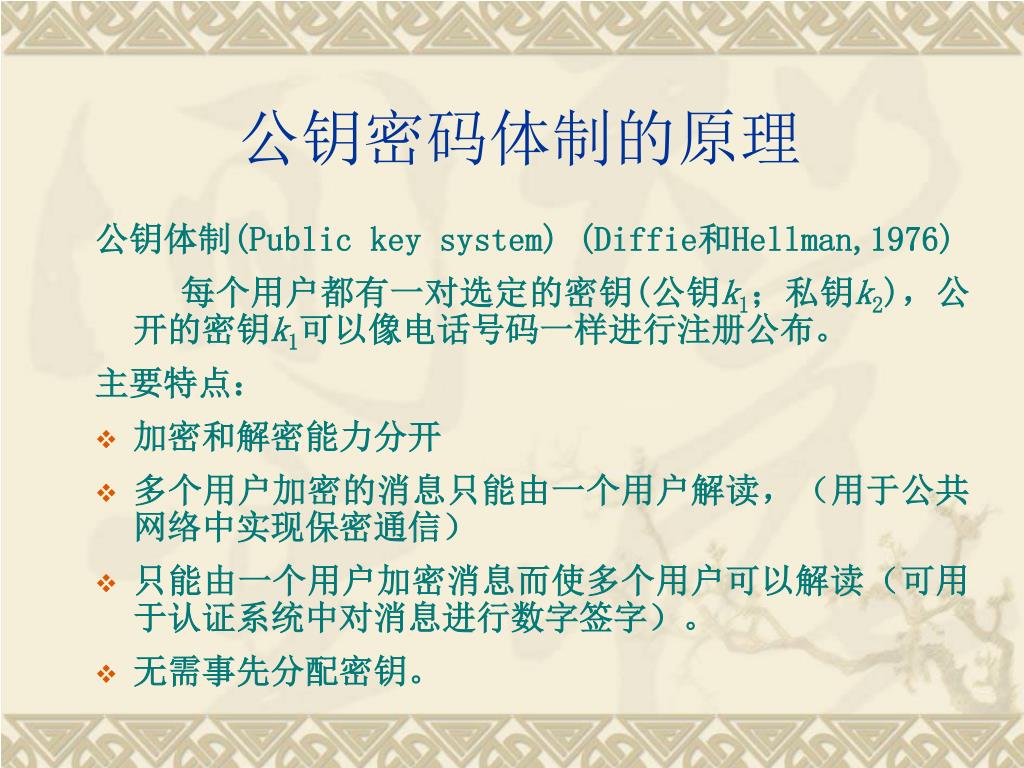 公钥密码体制的原理

公钥体制(Public key system) (Diffie和Hellman,1976)

每个用户都有一对选定的密钥(公钥$k_1$；私钥$k_2$)，公开的密钥$k_1$可以像电话号码一样进行注册公布。

主要特点：

❖ 加密和解密能力分开

❖ 多个用户加密的消息只能由一个用户解读，（用于公共网络中实现保密通信）

❖ 只能由一个用户加密消息而使多个用户可以解读（可用于认证系统中对消息进行数字签字）。

❖ 无需事先分配密钥。